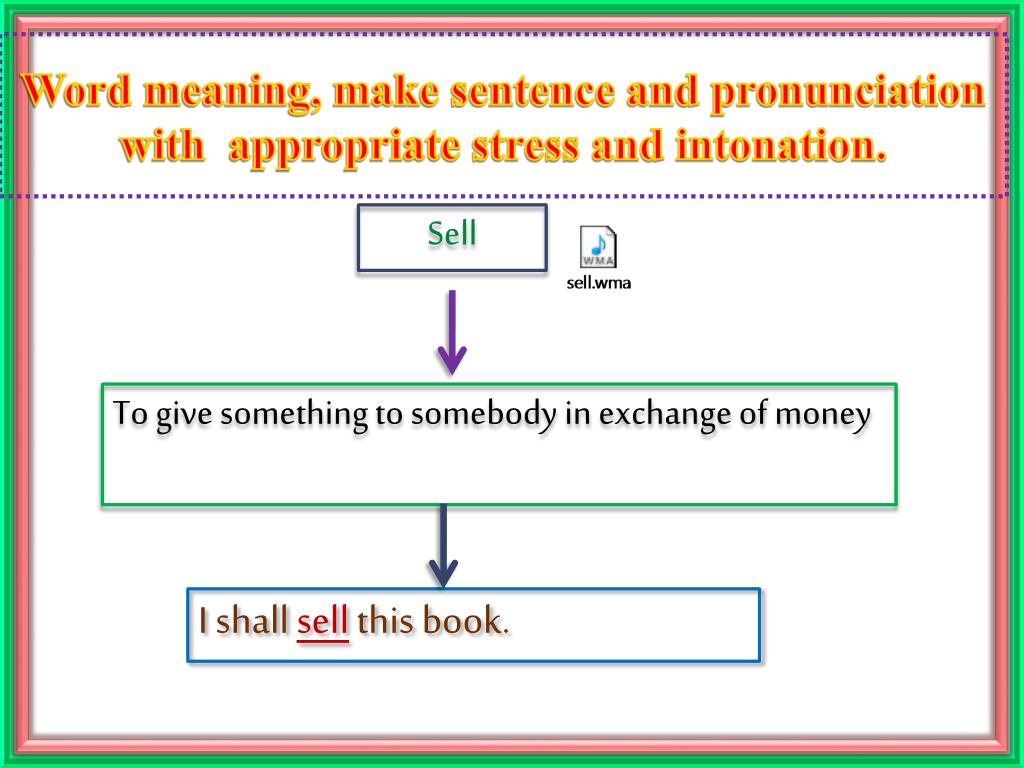 Word meaning, make sentence and pronunciation with appropriate stress and intonation.

Sell

WMA
sell.wma

To give something to somebody in exchange of money

I shall sell this book.